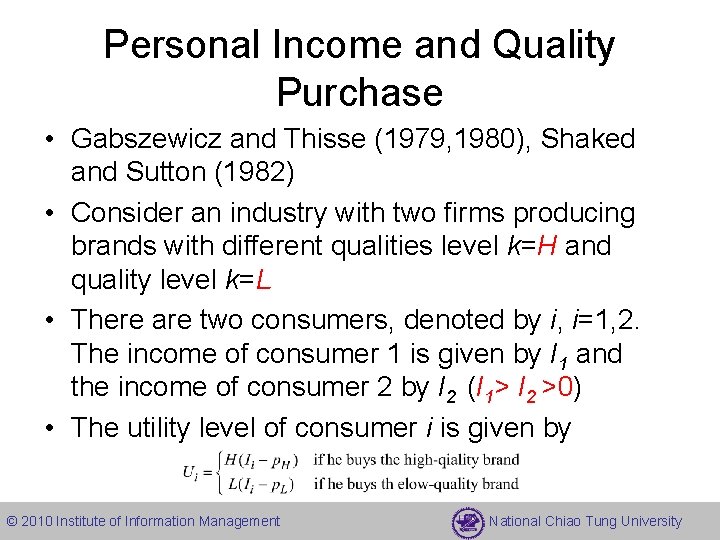 Personal Income and Quality Purchase

• Gabszewicz and Thisse (1979,1980), Shaked and Sutton (1982)

• Consider an industry with two firms producing brands with different qualities level $k$=$H$ and quality level $k$=$L$

• There are two consumers, denoted by $i$, $i$=1,2. The income of consumer 1 is given by $I_1$ and the income of consumer 2 by $I_2$ ($I_1 > I_2 > 0$)

• The utility level of consumer $i$ is given by

$U_i = \begin{cases} H(I_i - p_H) & \text{if he buys the high-qiality brand} \\ L(I_i - p_L) & \text{if he buys th elow-quality brand} \end{cases}$

© 2010 Institute of Information Management

National Chiao Tung University